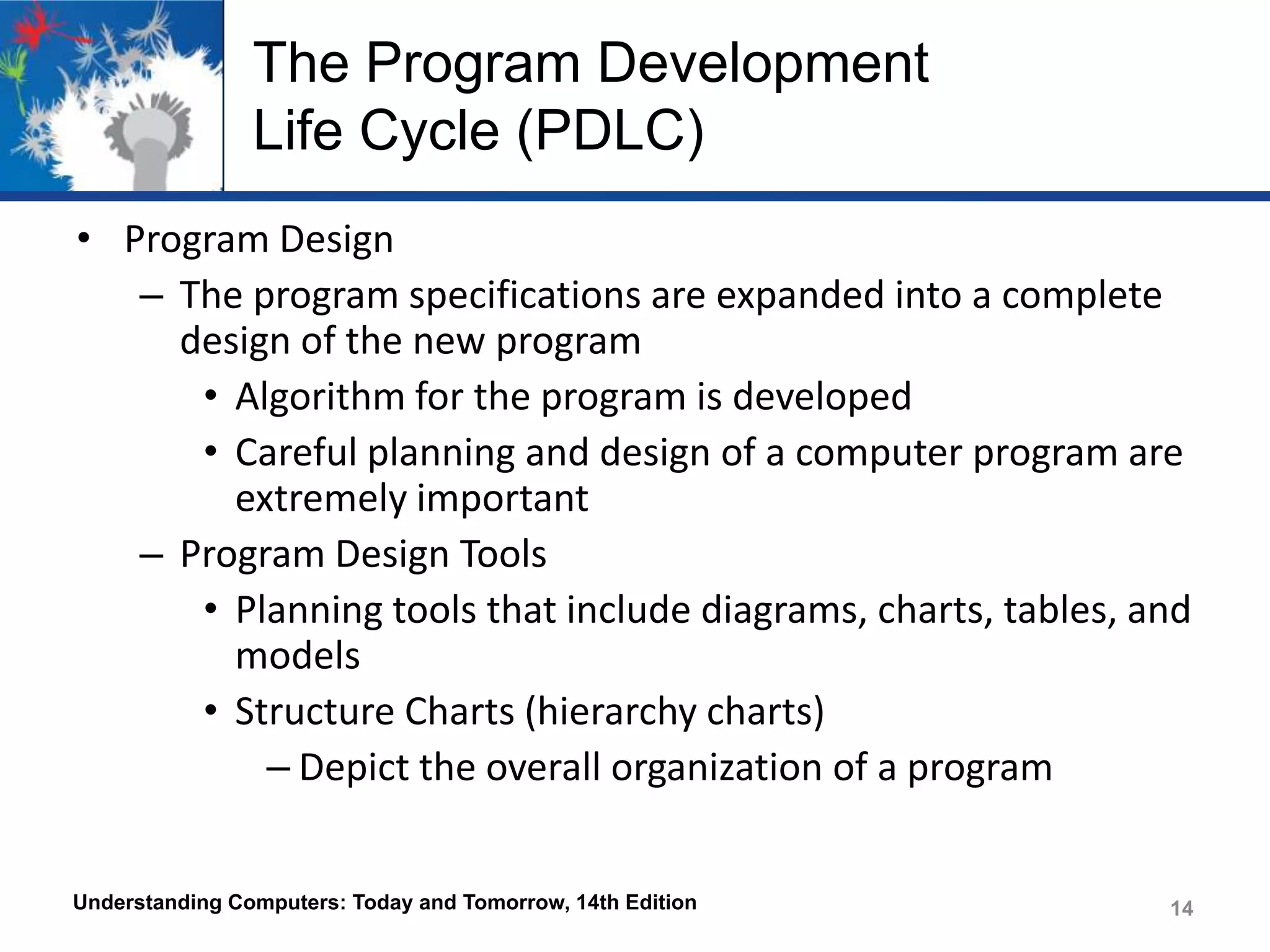 The Program Development Life Cycle (PDLC)

• Program Design
  – The program specifications are expanded into a complete design of the new program
    • Algorithm for the program is developed
    • Careful planning and design of a computer program are extremely important
  – Program Design Tools
    • Planning tools that include diagrams, charts, tables, and models
    • Structure Charts (hierarchy charts)
      – Depict the overall organization of a program

Understanding Computers: Today and Tomorrow, 14th Edition

14